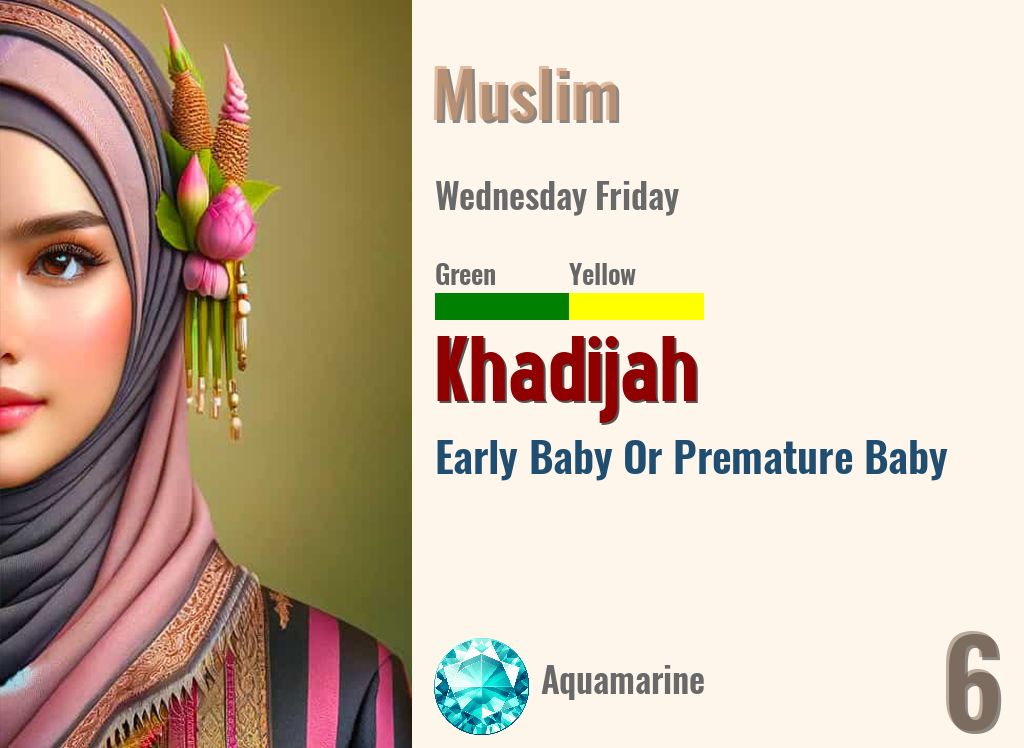 Muslim

Wednesday Friday

Green Yellow

Khadijah

Early Baby Or Premature Baby

Aquamarine

6